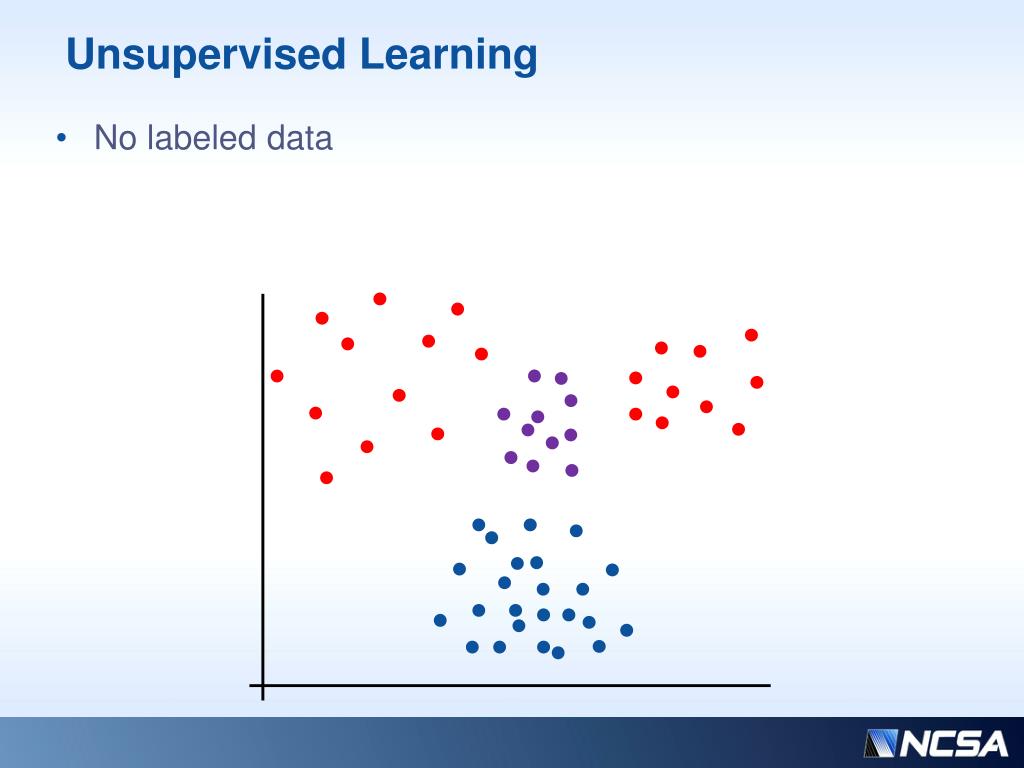 Unsupervised Learning

• No labeled data

NCSA